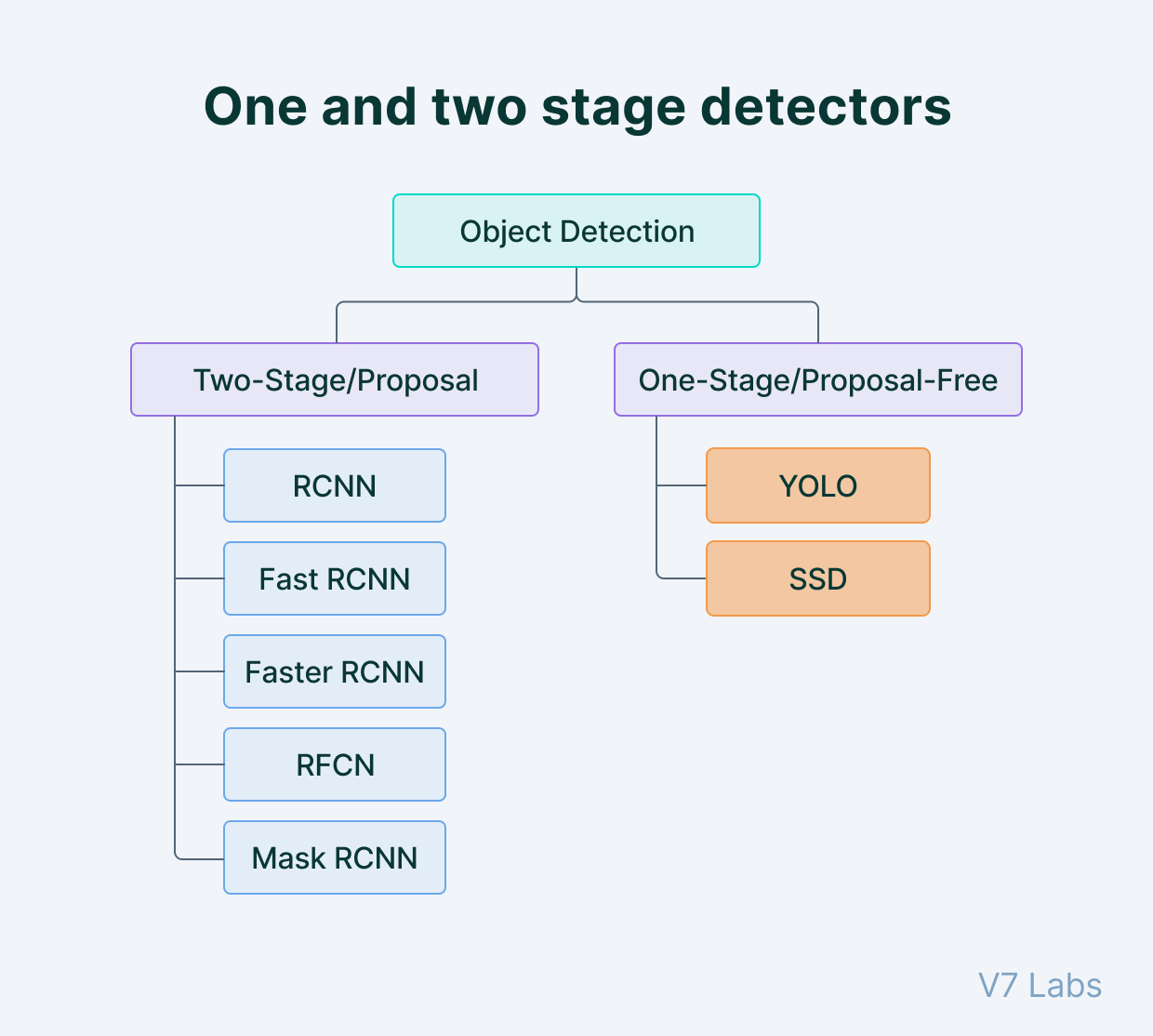 One and two stage detectors

Object Detection

Two-Stage/Proposal

RCNN

Fast RCNN

Faster RCNN

RFCN

Mask RCNN

One-Stage/Proposal-Free

YOLO

SSD

V7 Labs